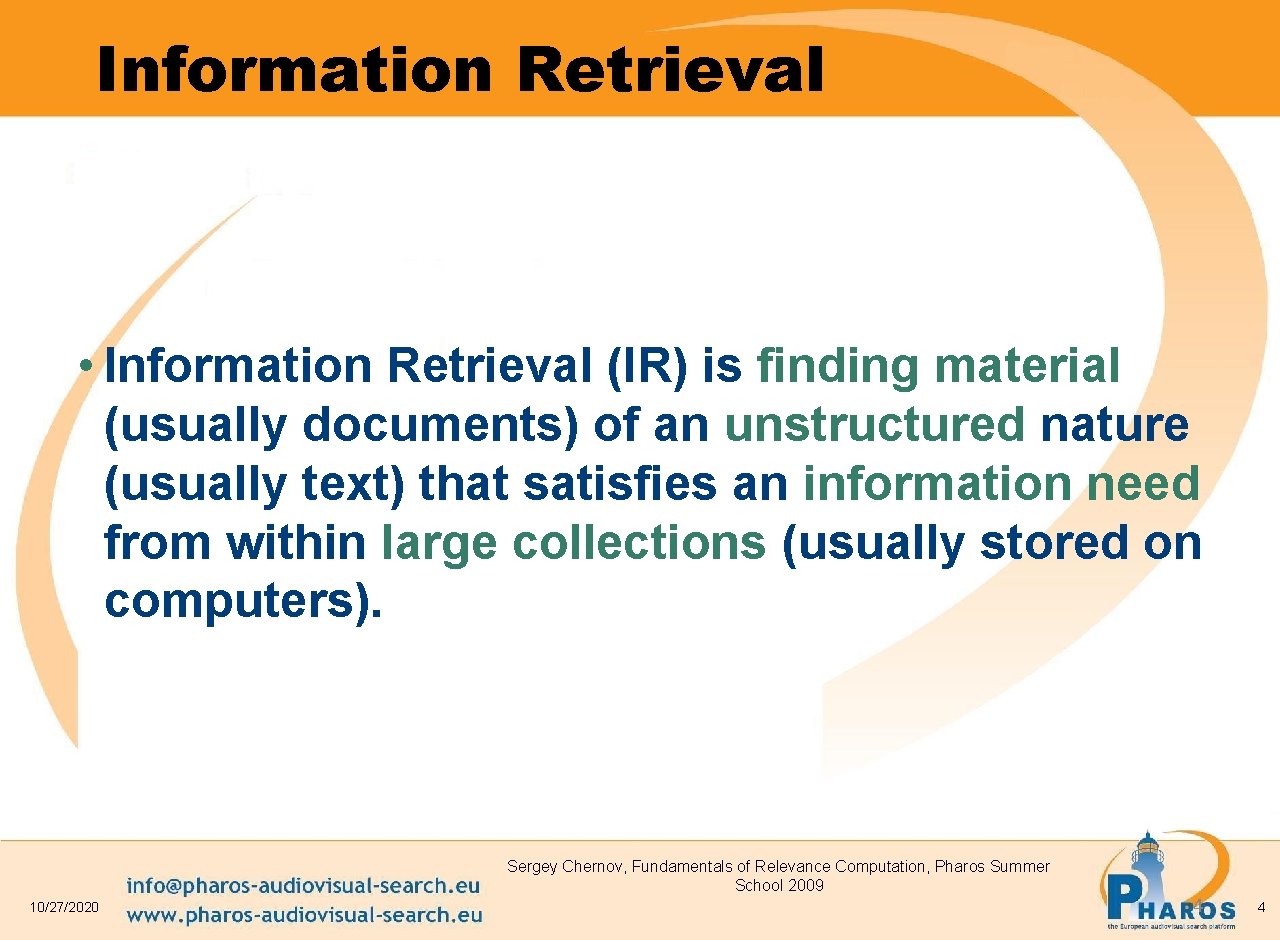 Information Retrieval

• Information Retrieval (IR) is finding material (usually documents) of an unstructured nature (usually text) that satisfies an information need from within large collections (usually stored on computers).

10/27/2020

info@pharos-audiovisual-search.eu
www.pharos-audiovisual-search.eu

Sergey Chernov, Fundamentals of Relevance Computation, Pharos Summer School 2009

PHAROS
the European audiovisual search platform

4